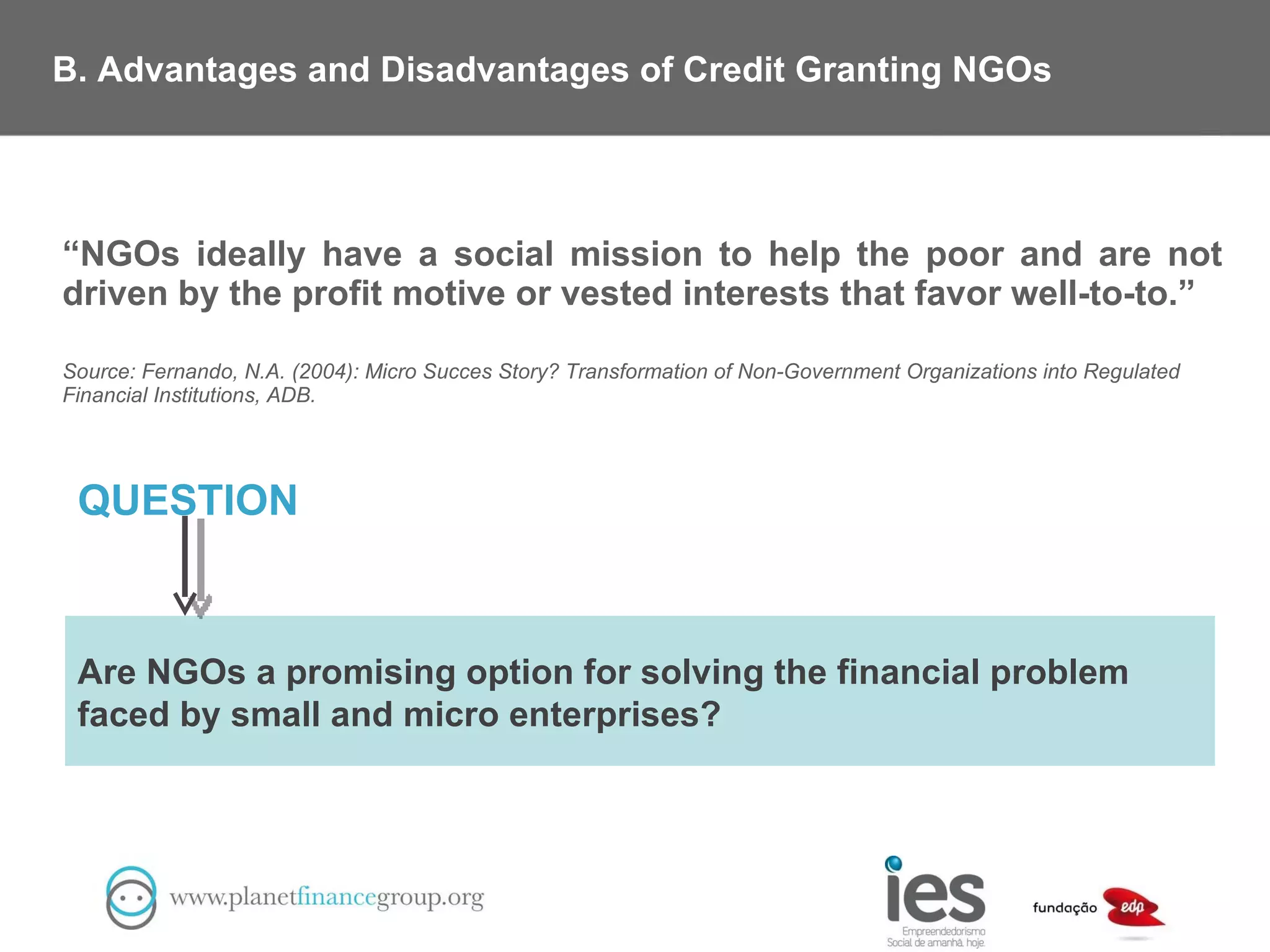 B. Advantages and Disadvantages of Credit Granting NGOs

“NGOs ideally have a social mission to help the poor and are not driven by the profit motive or vested interests that favor well-to-to.”

Source: Fernando, N.A. (2004): Micro Succes Story? Transformation of Non-Government Organizations into Regulated Financial Institutions, ADB.

QUESTION

Are NGOs a promising option for solving the financial problem faced by small and micro enterprises?

www.planetfinancegroup.org

ies
Empreendedorismo
Social de amanhã, hoje.

fundação edp